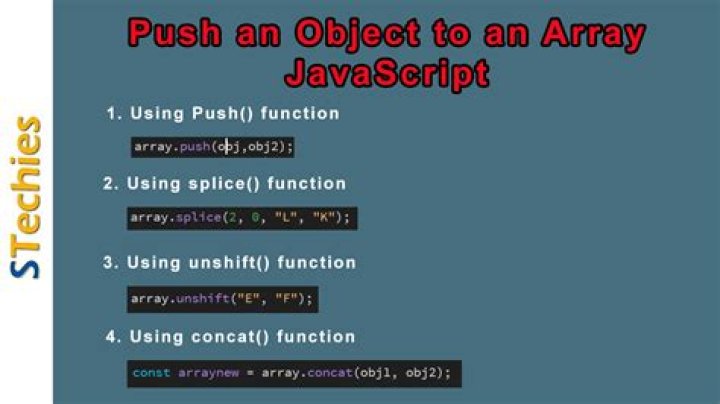 STechies

Push an Object to an Array JavaScript

1. Using Push() function

array.push(obj,obj2);

2. Using splice() function

array.splice(2, 0, "L", "K");

3. Using unshift() function

array.unshift("E", "F");

4. Using concat() function

const arraynew = array.concat(obj1, obj2);